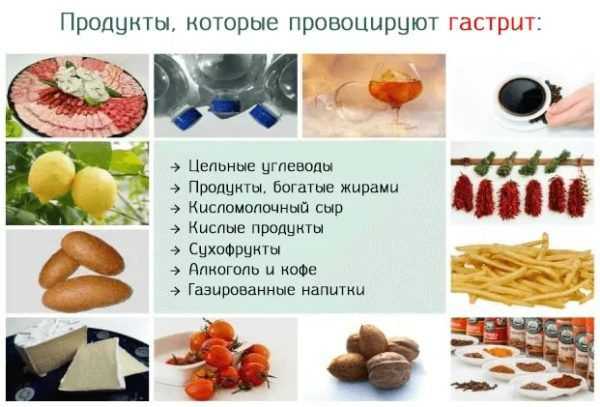 Продукты, которые провоцируют гастрит:

→ Цельные углеводы
→ Продукты, богатые жирами
→ Кисломолочный сыр
→ Кислые продукты
→ Сухофрукты
→ Алкоголь и кофе
→ Газированные напитки